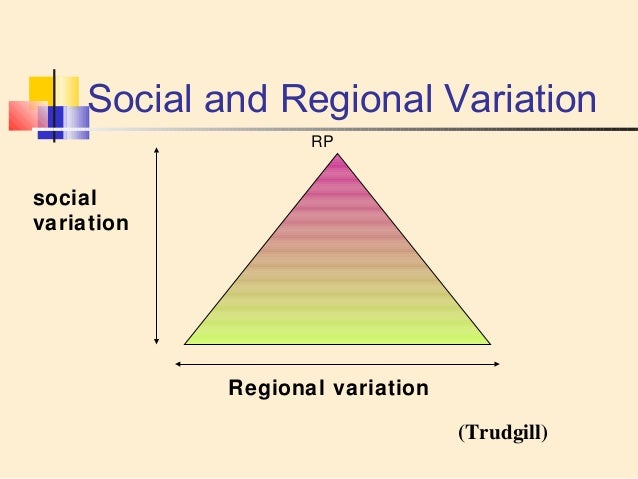 Social and Regional Variation

RP

social variation

Regional variation

(Trudgill)